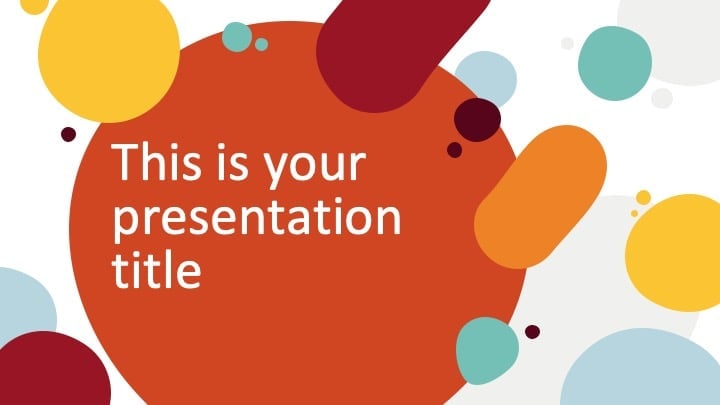 This is your presentation title